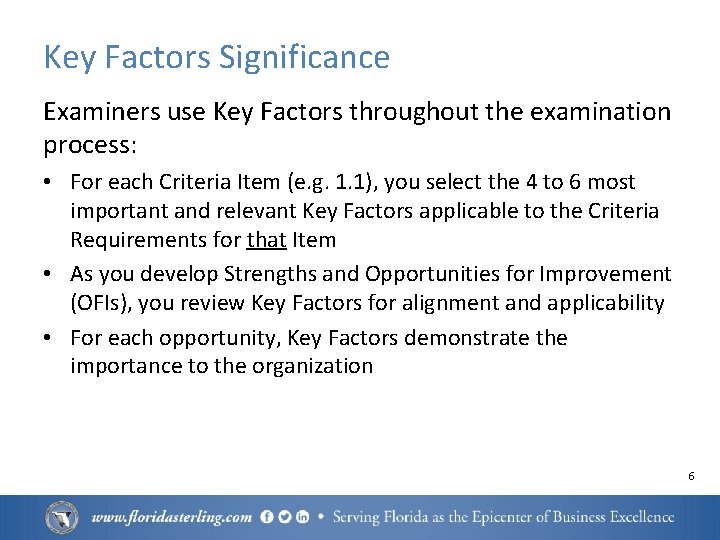 Key Factors Significance

Examiners use Key Factors throughout the examination process:

• For each Criteria Item (e.g. 1.1), you select the 4 to 6 most important and relevant Key Factors applicable to the Criteria Requirements for that Item

• As you develop Strengths and Opportunities for Improvement (OFIs), you review Key Factors for alignment and applicability

• For each opportunity, Key Factors demonstrate the importance to the organization

6

www.floridasterling.com • Serving Florida as the Epicenter of Business Excellence